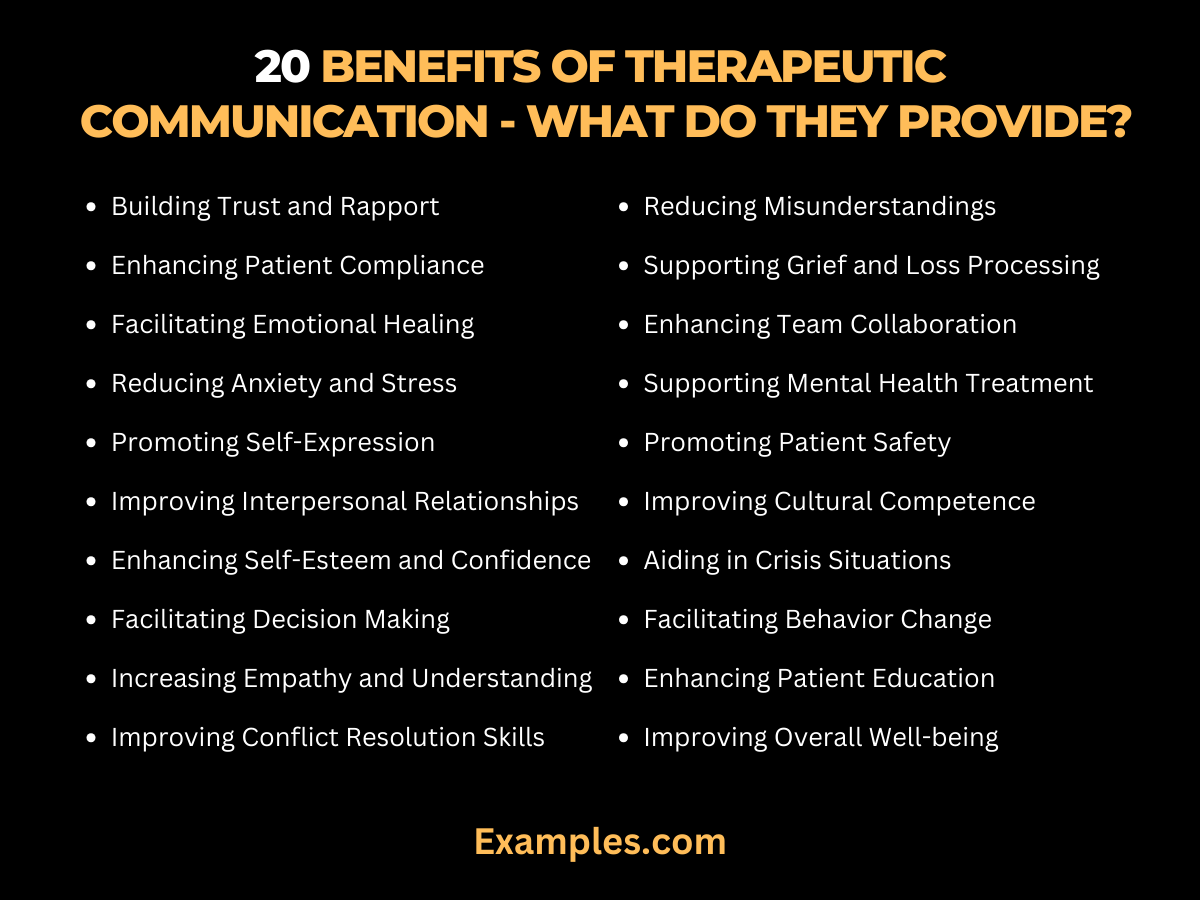 20 BENEFITS OF THERAPEUTIC COMMUNICATION - WHAT DO THEY PROVIDE?

- Building Trust and Rapport
- Enhancing Patient Compliance
- Facilitating Emotional Healing
- Reducing Anxiety and Stress
- Promoting Self-Expression
- Improving Interpersonal Relationships
- Enhancing Self-Esteem and Confidence
- Facilitating Decision Making
- Increasing Empathy and Understanding
- Improving Conflict Resolution Skills

- Reducing Misunderstandings
- Supporting Grief and Loss Processing
- Enhancing Team Collaboration
- Supporting Mental Health Treatment
- Promoting Patient Safety
- Improving Cultural Competence
- Aiding in Crisis Situations
- Facilitating Behavior Change
- Enhancing Patient Education
- Improving Overall Well-being

Examples.com